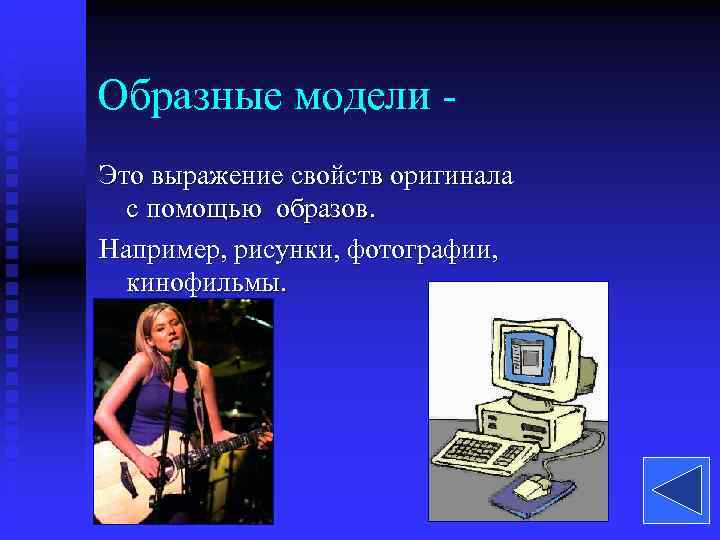 Образные модели -

Это выражение свойств оригинала с помощью образов.

Например, рисунки, фотографии, кинофильмы.